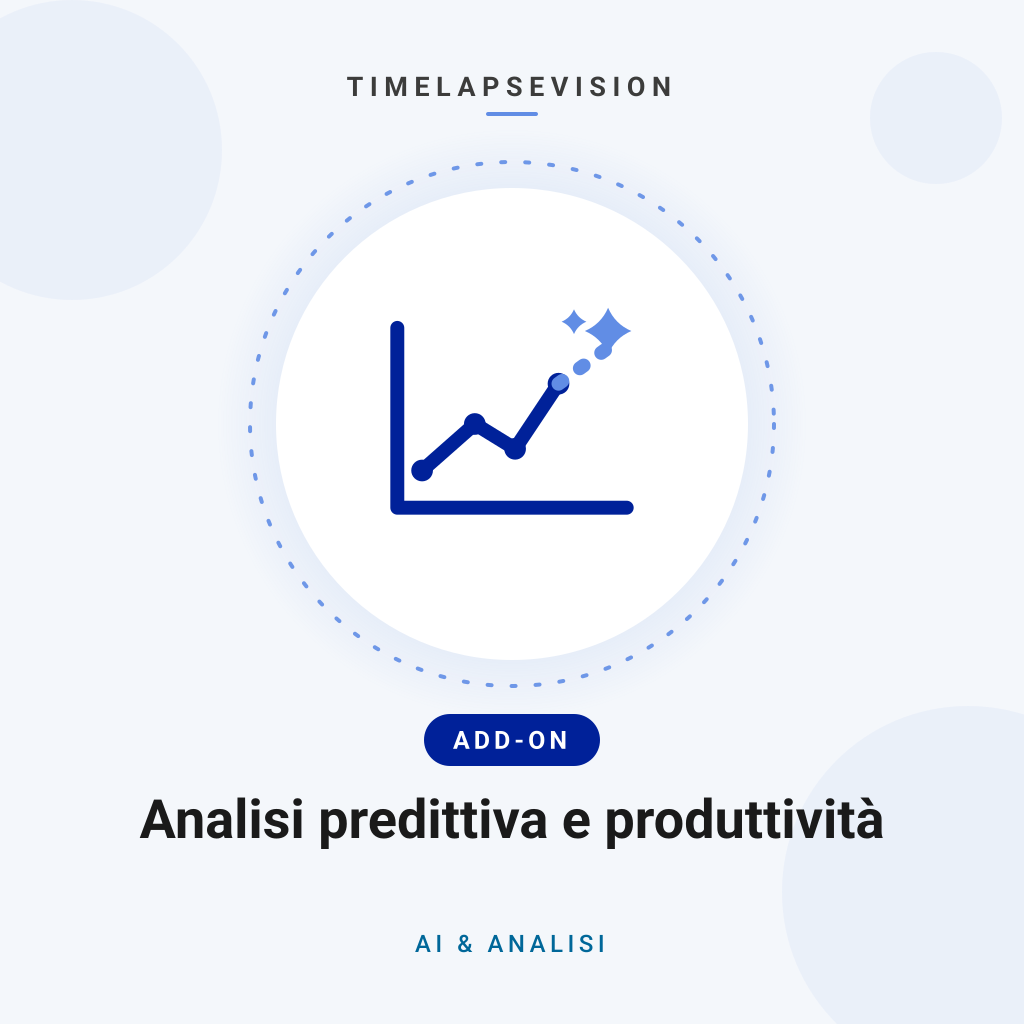 TIMELAPSEVISION

ADD-ON

Analisi predittiva e produttività

AI & ANALISI